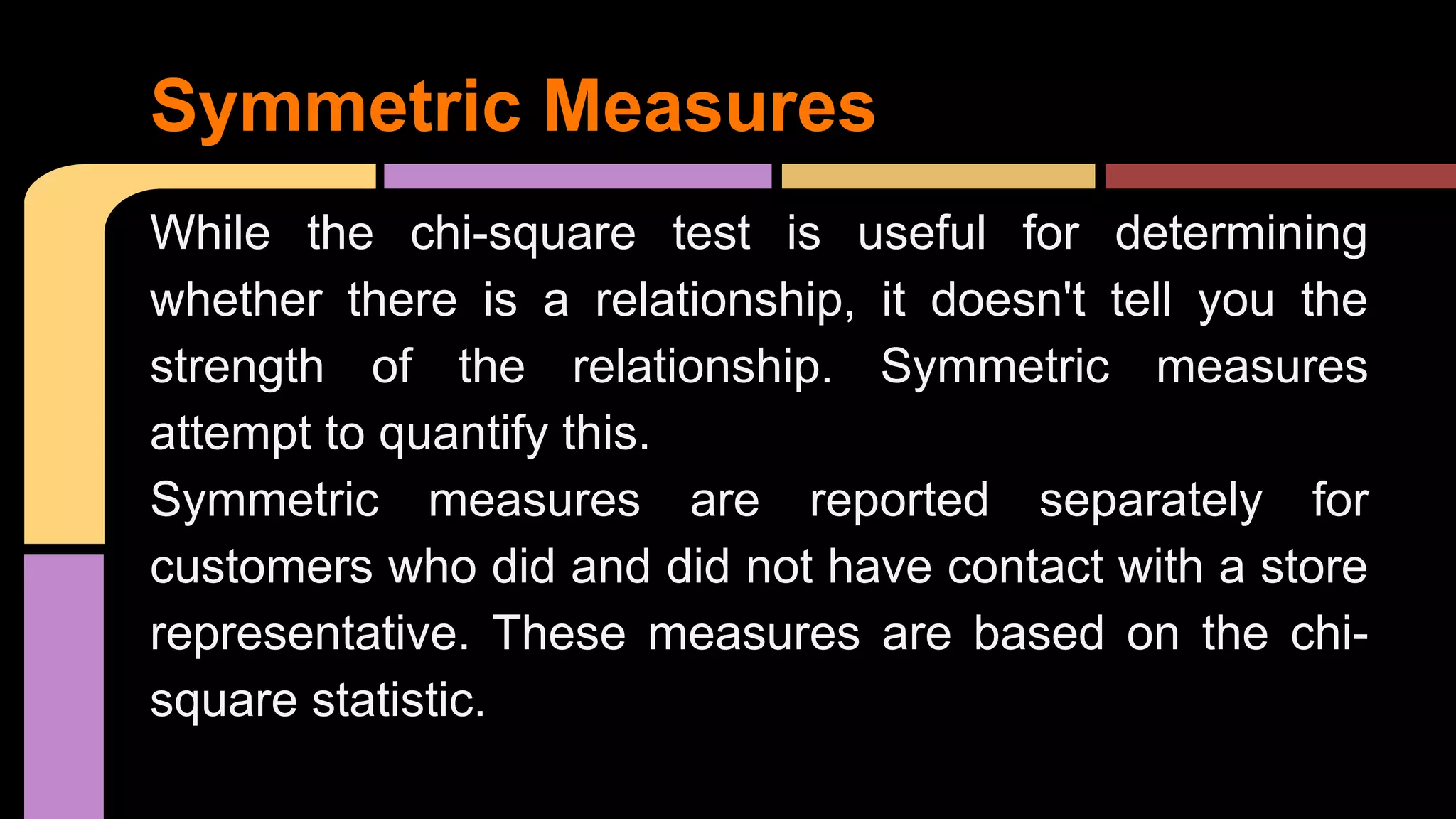 Symmetric Measures

While the chi-square test is useful for determining whether there is a relationship, it doesn't tell you the strength of the relationship. Symmetric measures attempt to quantify this.

Symmetric measures are reported separately for customers who did and did not have contact with a store representative. These measures are based on the chi-square statistic.